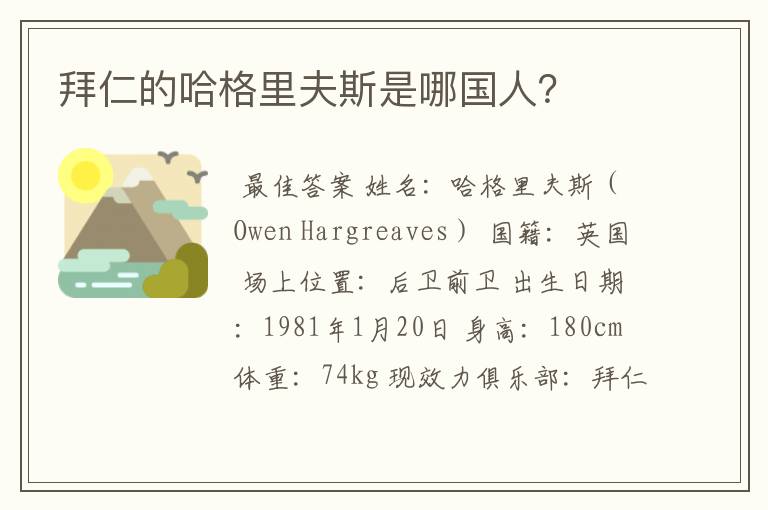 拜仁的哈格里夫斯是哪国人?

最佳答案 姓名：哈格里夫斯（Owen Hargreaves） 国籍：英国 场上位置：后卫前卫 出生日期：1981年1月20日 身高：180cm 体重：74kg 现效力俱乐部：拜仁